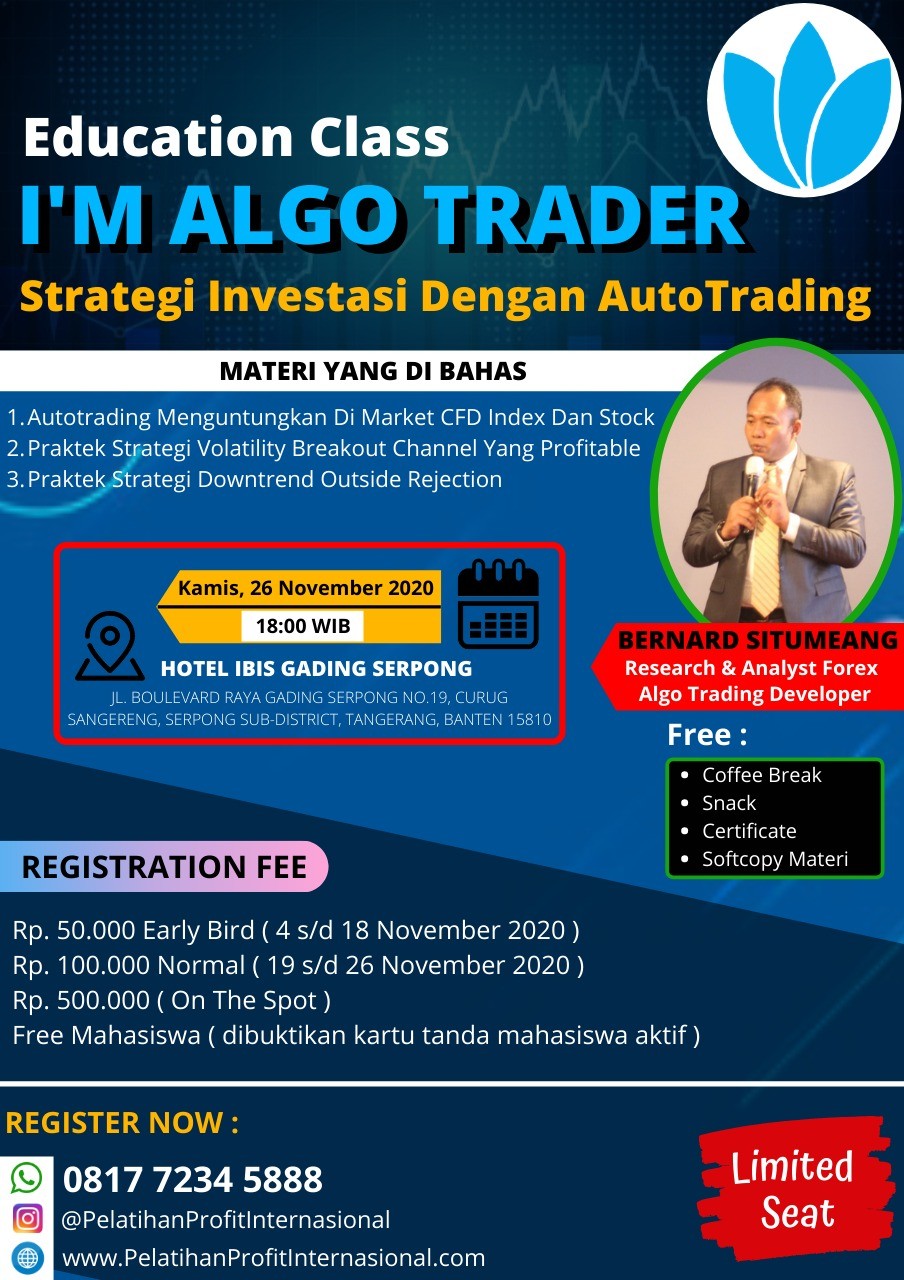 Education Class
I'M ALGO TRADER
Strategi Investasi Dengan AutoTrading

MATERI YANG DI BAHAS
1. Autotrading Menguntungkan Di Market CFD Index Dan Stock
2. Praktek Strategi Volatility Breakout Channel Yang Profitable
3. Praktek Strategi Downtrend Outside Rejection

Kamis, 26 November 2020
18:00 WIB
HOTEL IBIS GADING SERPONG
JL. BOULEVARD RAYA GADING SERPONG NO.19, CURUG SANGERENG, SERPONG SUB-DISTRICT, TANGERANG, BANTEN 15810

BERNARD SITUMEANG
Research & Analyst Forex
Algo Trading Developer

Free :
- Coffee Break
- Snack
- Certificate
- Softcopy Materi

REGISTRATION FEE

Rp. 50.000 Early Bird ( 4 s/d 18 November 2020 )
Rp. 100.000 Normal ( 19 s/d 26 November 2020 )
Rp. 500.000 ( On The Spot )
Free Mahasiswa ( dibuktikan kartu tanda mahasiswa aktif )

REGISTER NOW :
0817 7234 5888
@PelatihanProfitInternasional
www.PelatihanProfitInternasional.com

Limited Seat